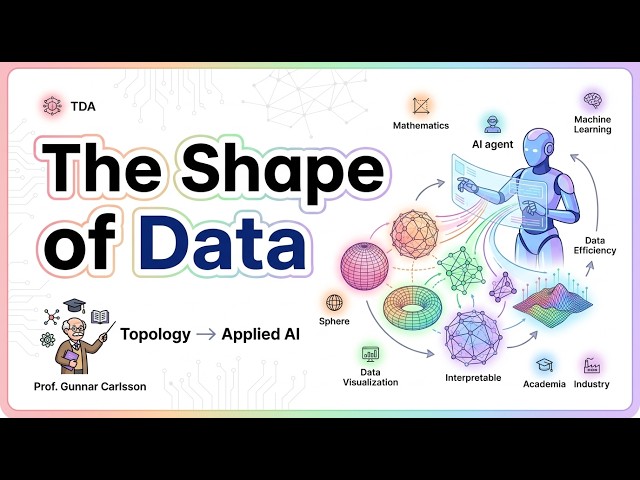 TDA

The Shape of Data

Topology → Applied AI

Prof. Gunnar Carlsson

Mathematics

AI agent

Machine Learning

Data Efficiency

Sphere

Data Visualization

Interpretable

Academia

Industry